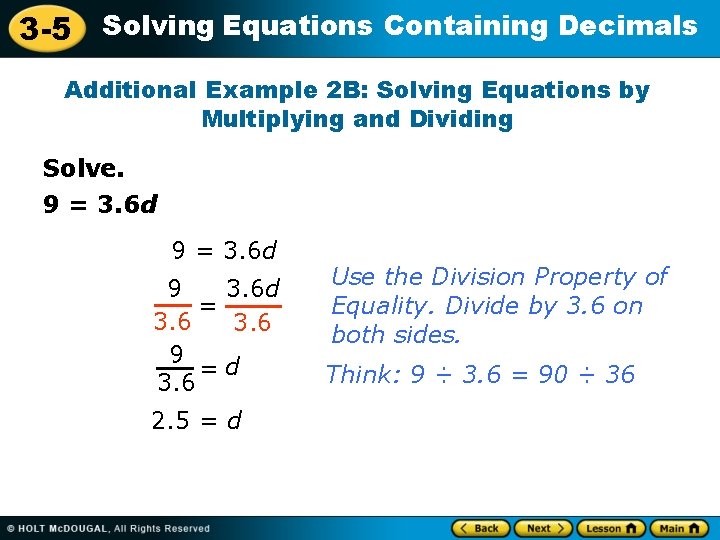 3-5 Solving Equations Containing Decimals

Additional Example 2B: Solving Equations by Multiplying and Dividing

Solve.

$9 = 3.6d$

$9 = 3.6d$

$\frac{9}{3.6} = \frac{3.6d}{3.6}$

Use the Division Property of Equality. Divide by 3.6 on both sides.

$\frac{9}{3.6} = d$

Think: $9 \div 3.6 = 90 \div 36$

$2.5 = d$

© HOLT McDOUGAL, All Rights Reserved

Back Next Lesson Main